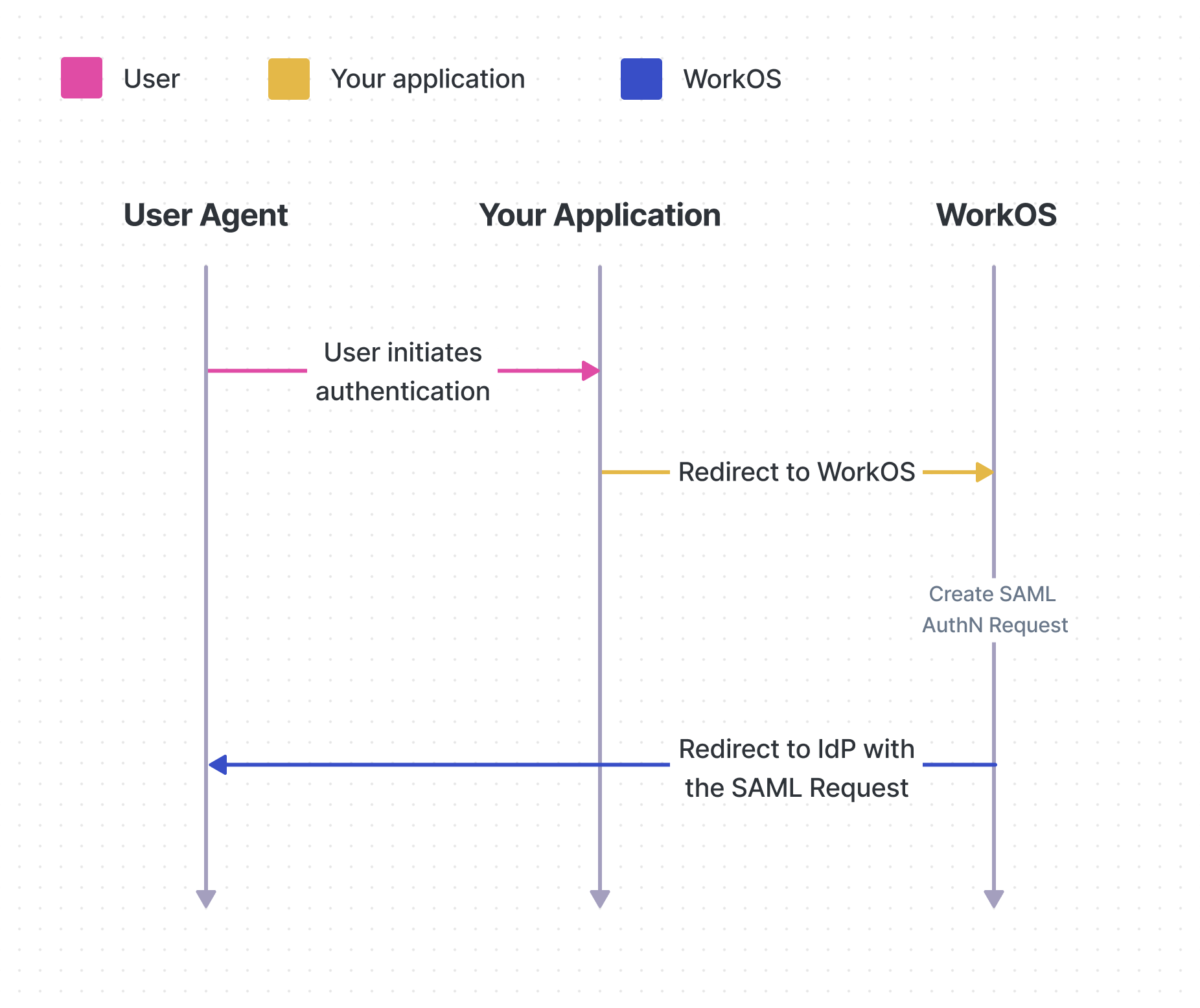 User
Your application
WorkOS

User Agent
Your Application
WorkOS

User initiates authentication

Redirect to WorkOS

Create SAML AuthN Request

Redirect to IdP with the SAML Request